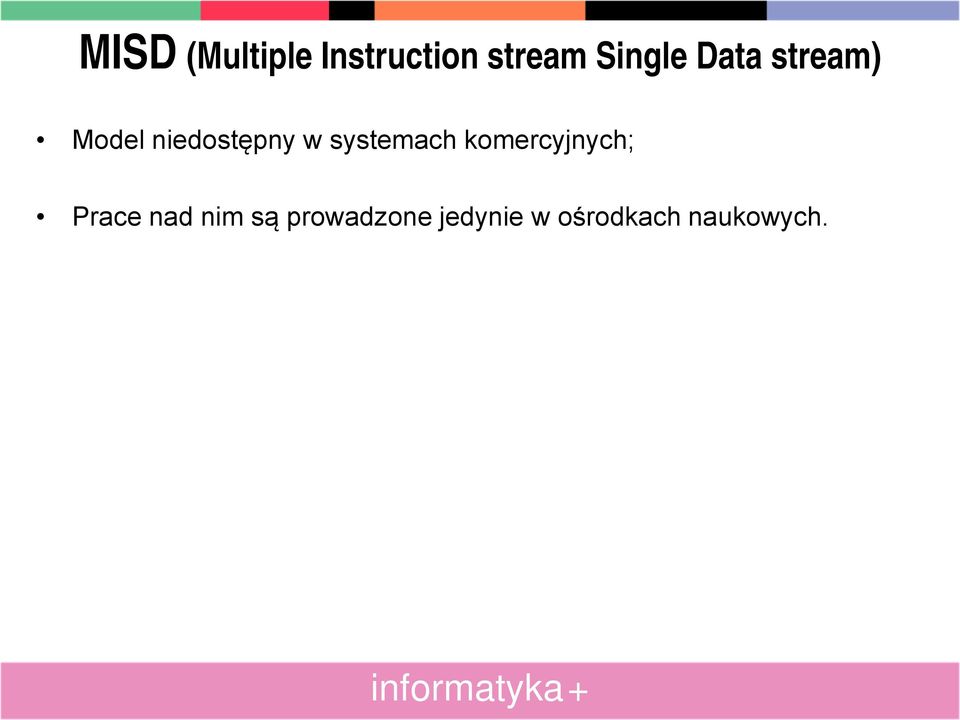 MISD (Multiple Instruction stream Single Data stream)

• Model niedostępny w systemach komercyjnych;

• Prace nad nim są prowadzone jedynie w ośrodkach naukowych.

informatyka+